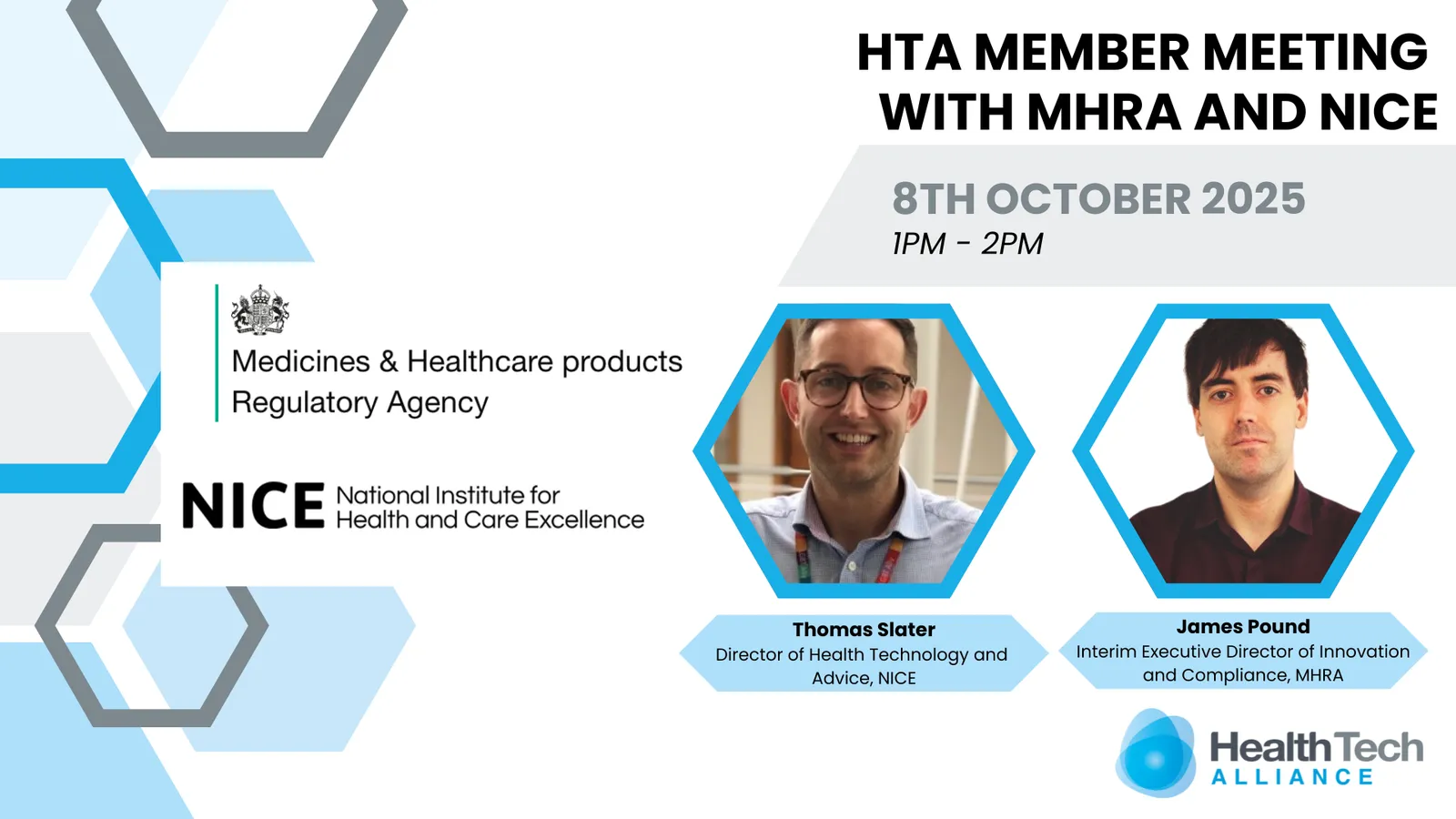 HTA MEMBER MEETING WITH MHRA AND NICE

8TH OCTOBER 2025
1PM - 2PM

Medicines & Healthcare products Regulatory Agency

NICE National Institute for Health and Care Excellence

Thomas Slater
Director of Health Technology and Advice, NICE

James Pound
Interim Executive Director of Innovation and Compliance, MHRA

HealthTech ALLIANCE